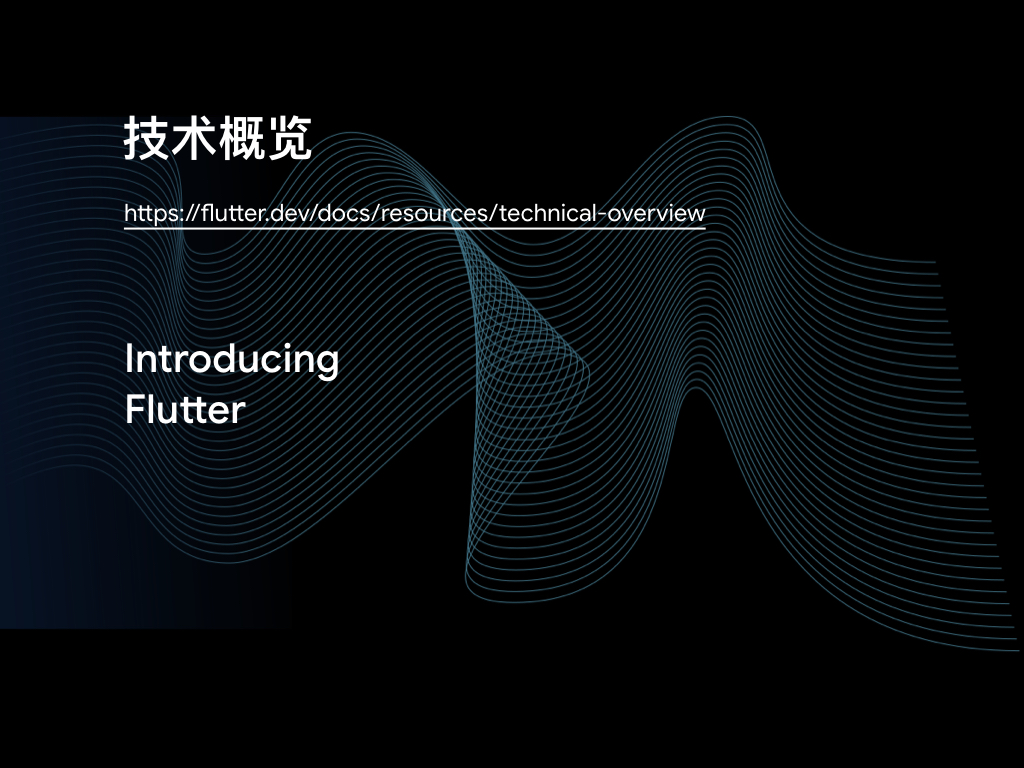 技术概览

https://flutter.dev/docs/resources/technical-overview

Introducing
Flutter